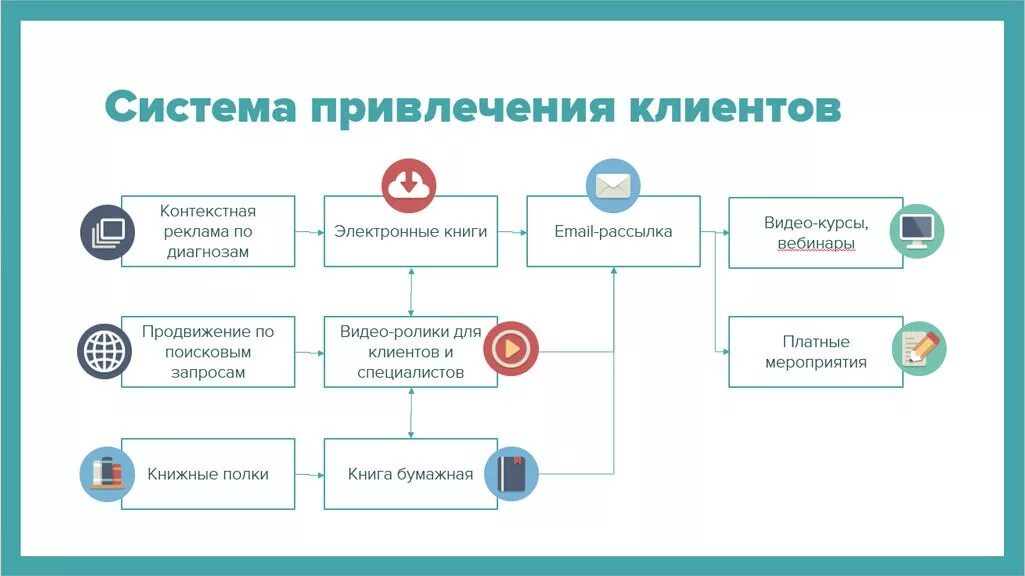 Система привлечения клиентов

Контекстная реклама по диагнозам

Электронные книги

Email-рассылка

Видео-курсы, вебинары

Продвижение по поисковым запросам

Видео-ролики для клиентов и специалистов

Платные мероприятия

Книжные полки

Книга бумажная